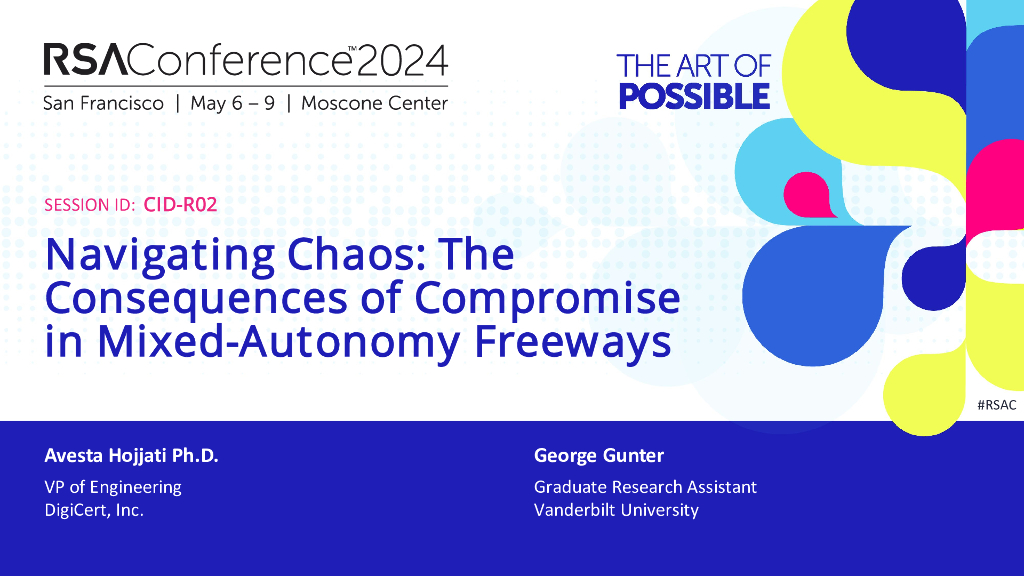 RSAConference™2024
San Francisco | May 6 – 9 | Moscone Center

THE ART OF POSSIBLE

SESSION ID: CID-R02

Navigating Chaos: The Consequences of Compromise in Mixed-Autonomy Freeways

#RSAC

Avesta Hojjati Ph.D.
VP of Engineering
DigiCert, Inc.

George Gunter
Graduate Research Assistant
Vanderbilt University